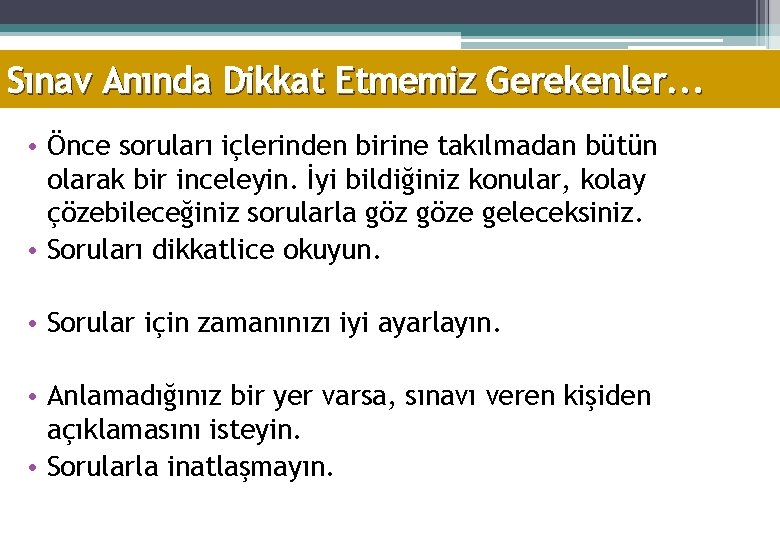 Sınav Anında Dikkat Etmemiz Gerekenler...

• Önce soruları içlerinden birine takılmadan bütün olarak bir inceleyin. İyi bildiğiniz konular, kolay çözebileceğiniz sorularla göz göze geleceksiniz.
• Soruları dikkatlice okuyun.

• Sorular için zamanınızı iyi ayarlayın.

• Anlamadığınız bir yer varsa, sınavı veren kişiden açıklamasını isteyin.
• Sorularla inatlaşmayın.